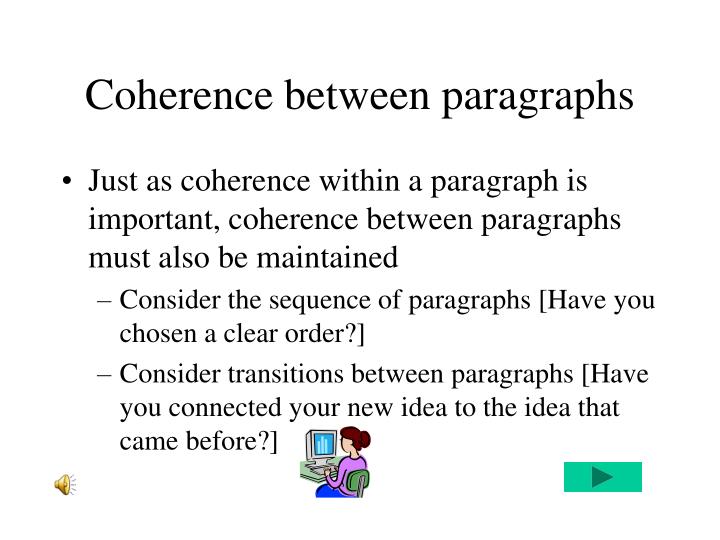 Coherence between paragraphs

• Just as coherence within a paragraph is important, coherence between paragraphs must also be maintained

– Consider the sequence of paragraphs [Have you chosen a clear order?]

– Consider transitions between paragraphs [Have you connected your new idea to the idea that came before?]